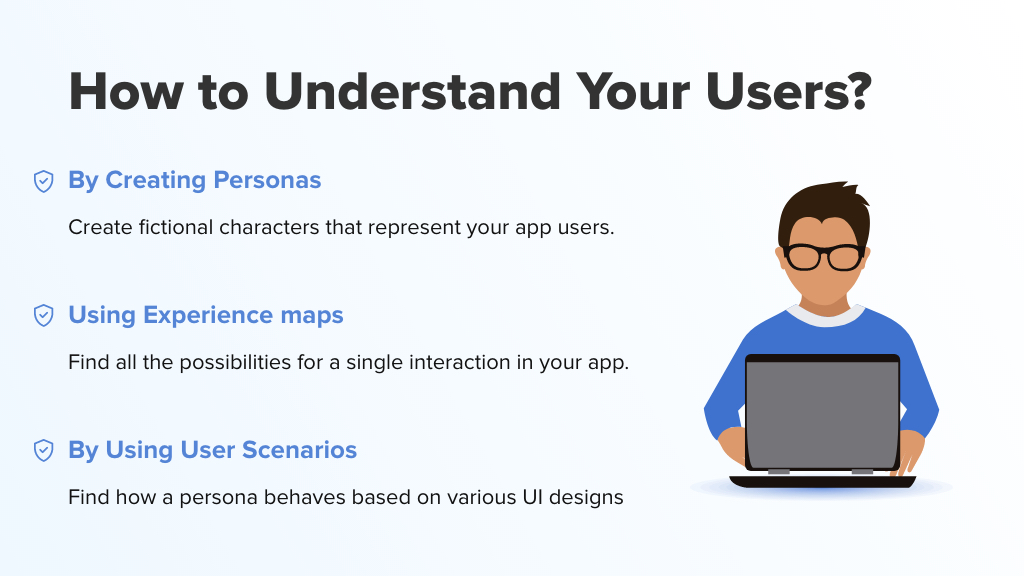 How to Understand Your Users?

By Creating Personas

Create fictional characters that represent your app users.

Using Experience maps

Find all the possibilities for a single interaction in your app.

By Using User Scenarios

Find how a persona behaves based on various UI designs